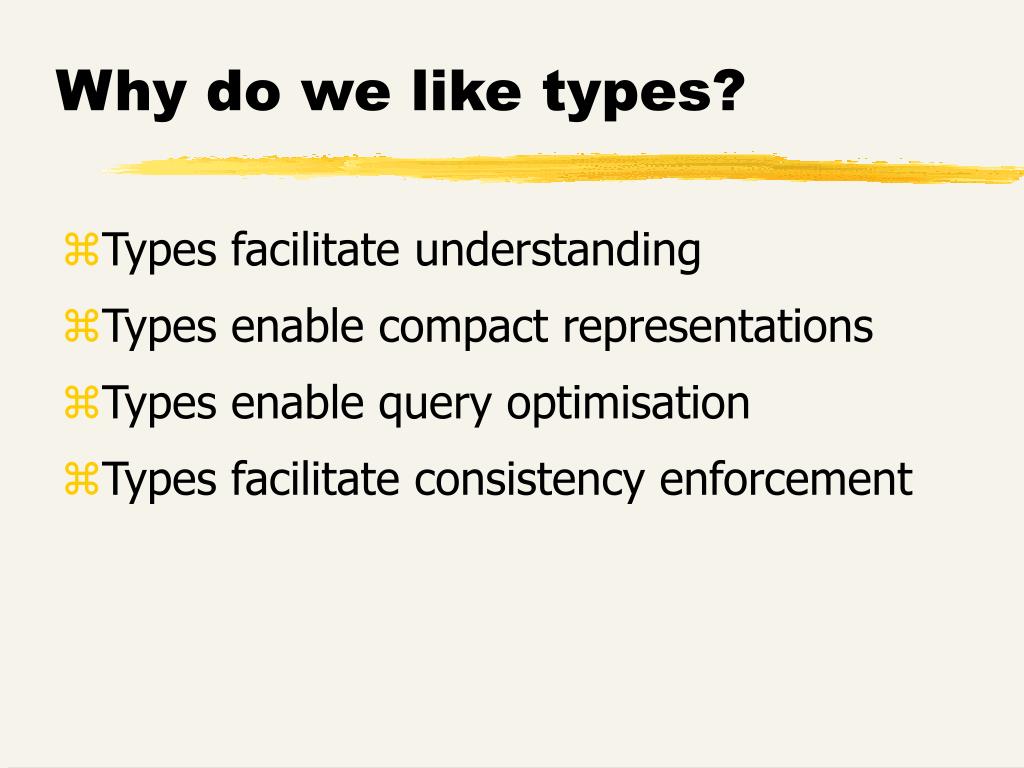 Why do we like types?

⌘Types facilitate understanding

⌘Types enable compact representations

⌘Types enable query optimisation

⌘Types facilitate consistency enforcement